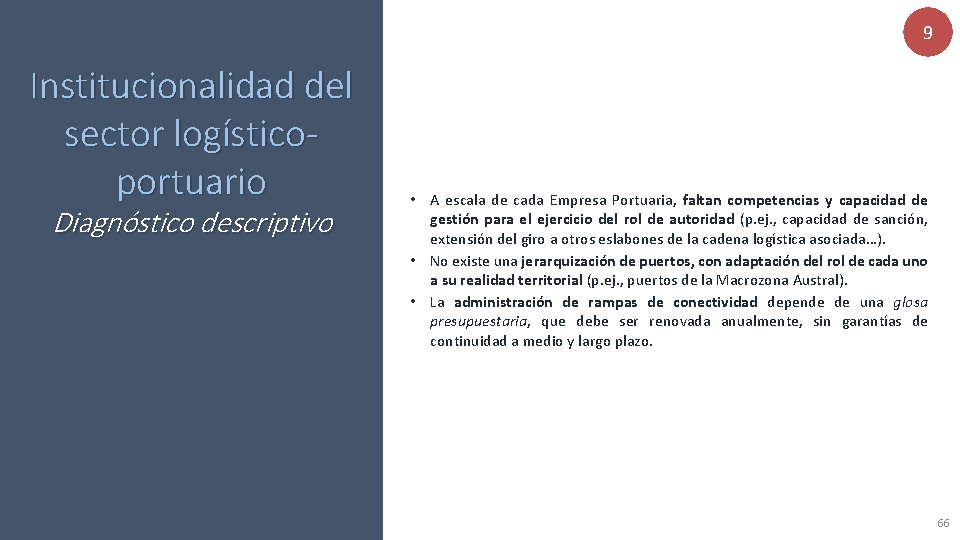 9

Institucionalidad del sector logístico-portuario
Diagnóstico descriptivo

• A escala de cada Empresa Portuaria, faltan competencias y capacidad de gestión para el ejercicio del rol de autoridad (p.ej., capacidad de sanción, extensión del giro a otros eslabones de la cadena logística asociada…).
• No existe una jerarquización de puertos, con adaptación del rol de cada uno a su realidad territorial (p.ej., puertos de la Macrozona Austral).
• La administración de rampas de conectividad depende de una glosa presupuestaria, que debe ser renovada anualmente, sin garantías de continuidad a medio y largo plazo.

66